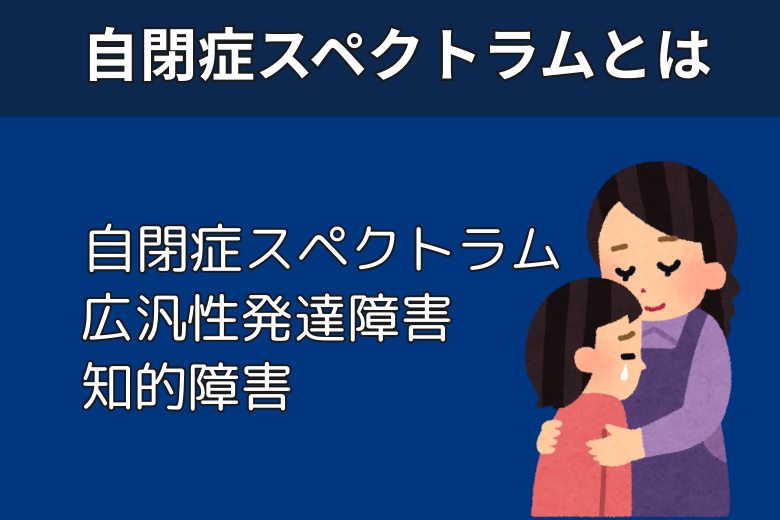 自閉症スペクトラムとは

自閉症スペクトラム
広汎性発達障害
知的障害